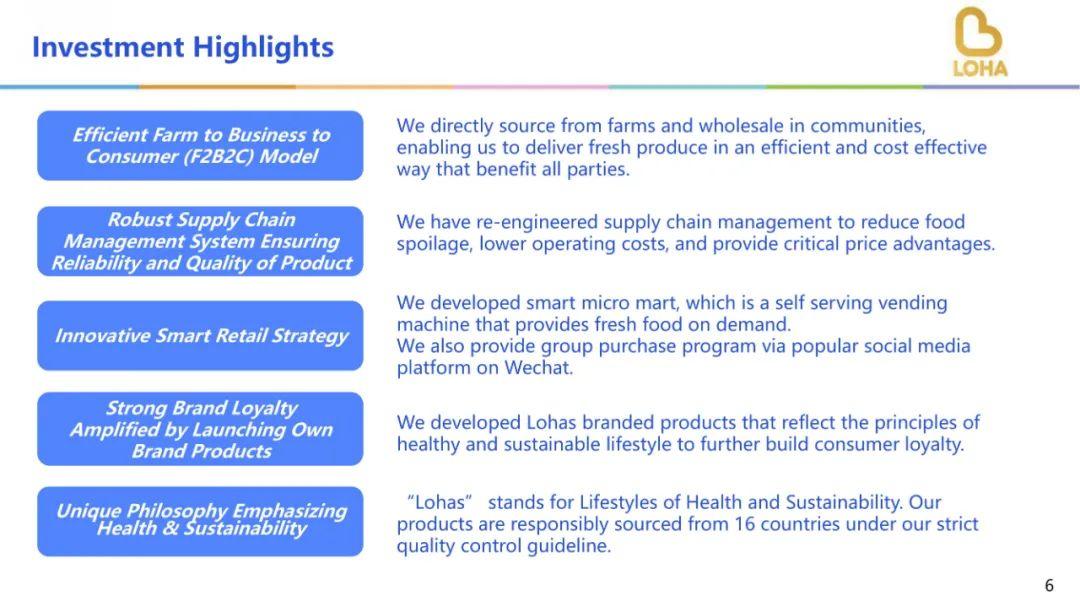 Investment Highlights

LOHA

Efficient Farm to Business to Consumer (F2B2C) Model

We directly source from farms and wholesale in communities, enabling us to deliver fresh produce in an efficient and cost effective way that benefit all parties.

Robust Supply Chain Management System Ensuring Reliability and Quality of Product

We have re-engineered supply chain management to reduce food spoilage, lower operating costs, and provide critical price advantages.

Innovative Smart Retail Strategy

We developed smart micro mart, which is a self serving vending machine that provides fresh food on demand.
We also provide group purchase program via popular social media platform on Wechat.

Strong Brand Loyalty Amplified by Launching Own Brand Products

We developed Lohas branded products that reflect the principles of healthy and sustainable lifestyle to further build consumer loyalty.

Unique Philosophy Emphasizing Health & Sustainability

“Lohas” stands for Lifestyles of Health and Sustainability. Our products are responsibly sourced from 16 countries under our strict quality control guideline.

6